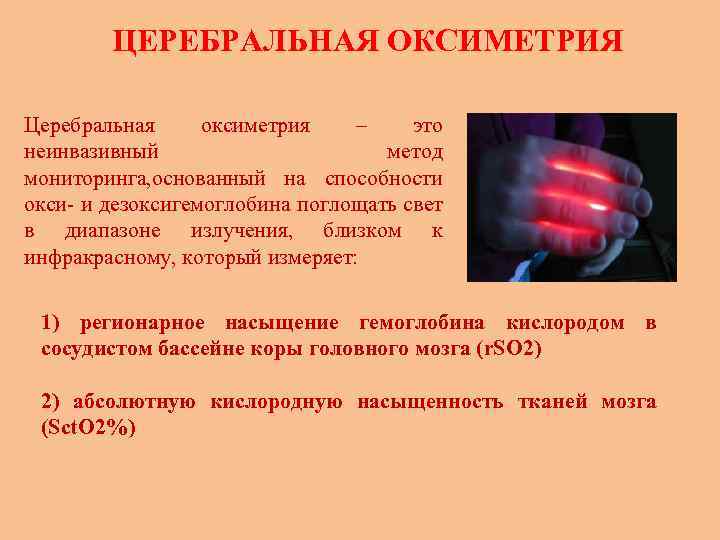 ЦЕРЕБРАЛЬНАЯ ОКСИМЕТРИЯ

Церебральная оксиметрия – это неинвазивный метод мониторинга,основанный на способности окси- и дезоксигемоглобина поглощать свет в диапазоне излучения, близком к инфракрасному, который измеряет:

1) регионарное насыщение гемоглобина кислородом в сосудистом бассейне коры головного мозга (rSO2)

2) абсолютную кислородную насыщенность тканей мозга (SctO2%)